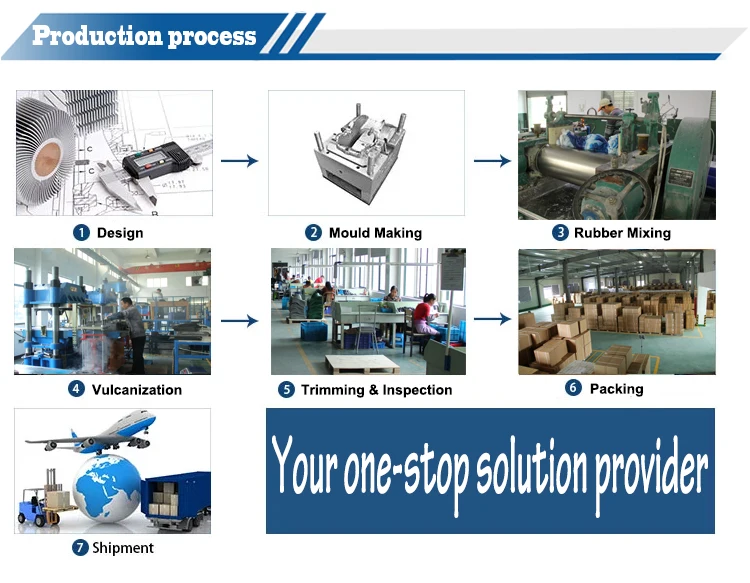 Production process

1 Design

2 Mould Making

3 Rubber Mixing

4 Vulcanization

5 Trimming & Inspection

6 Packing

7 Shipment

Your one-stop solution provider